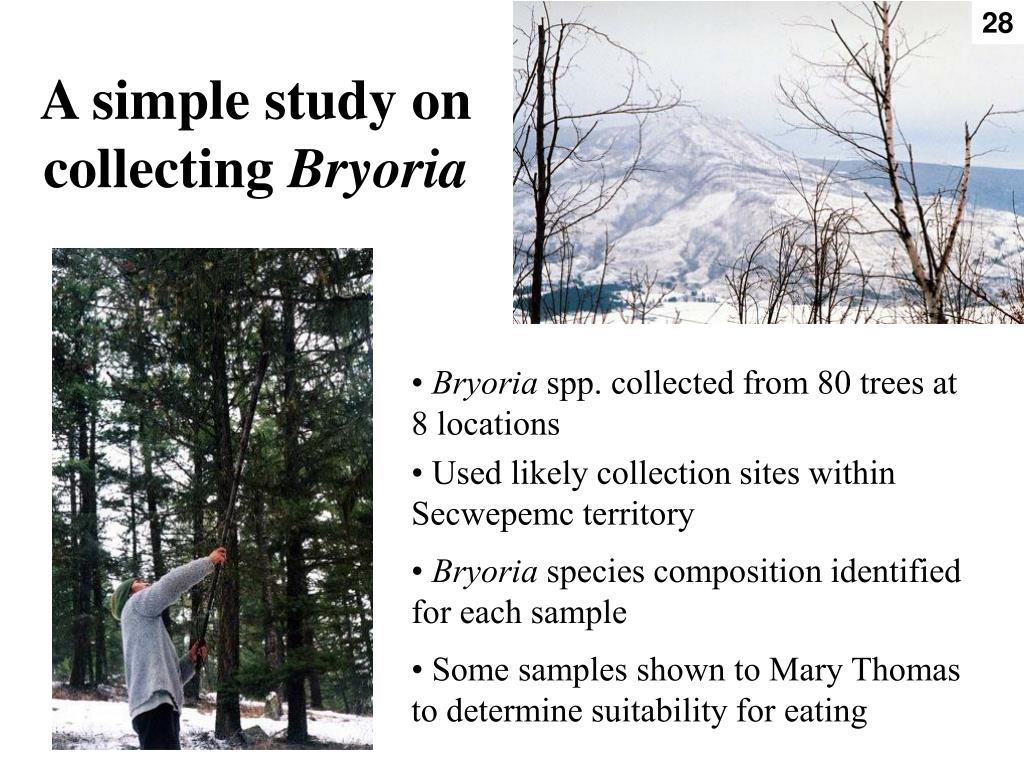 28

A simple study on collecting Bryoria

• Bryoria spp. collected from 80 trees at 8 locations

• Used likely collection sites within Secwepemc territory

• Bryoria species composition identified for each sample

• Some samples shown to Mary Thomas to determine suitability for eating